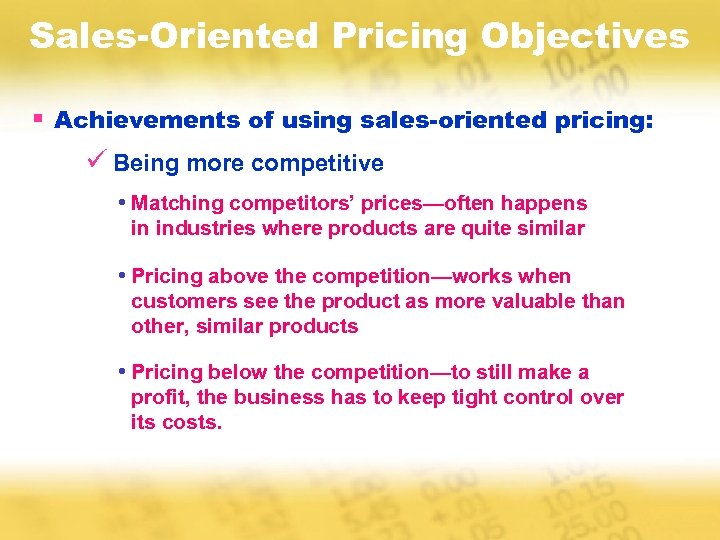 Sales-Oriented Pricing Objectives

▪ Achievements of using sales-oriented pricing:

✓ Being more competitive

• Matching competitors' prices—often happens in industries where products are quite similar

• Pricing above the competition—works when customers see the product as more valuable than other, similar products

• Pricing below the competition—to still make a profit, the business has to keep tight control over its costs.